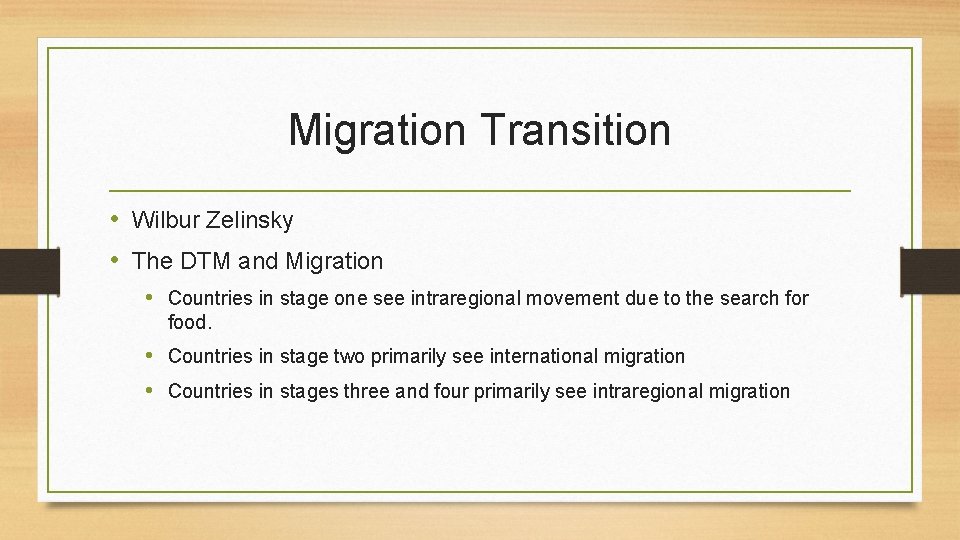 Migration Transition

• Wilbur Zelinsky
• The DTM and Migration
  • Countries in stage one see intraregional movement due to the search for food.
  • Countries in stage two primarily see international migration
  • Countries in stages three and four primarily see intraregional migration